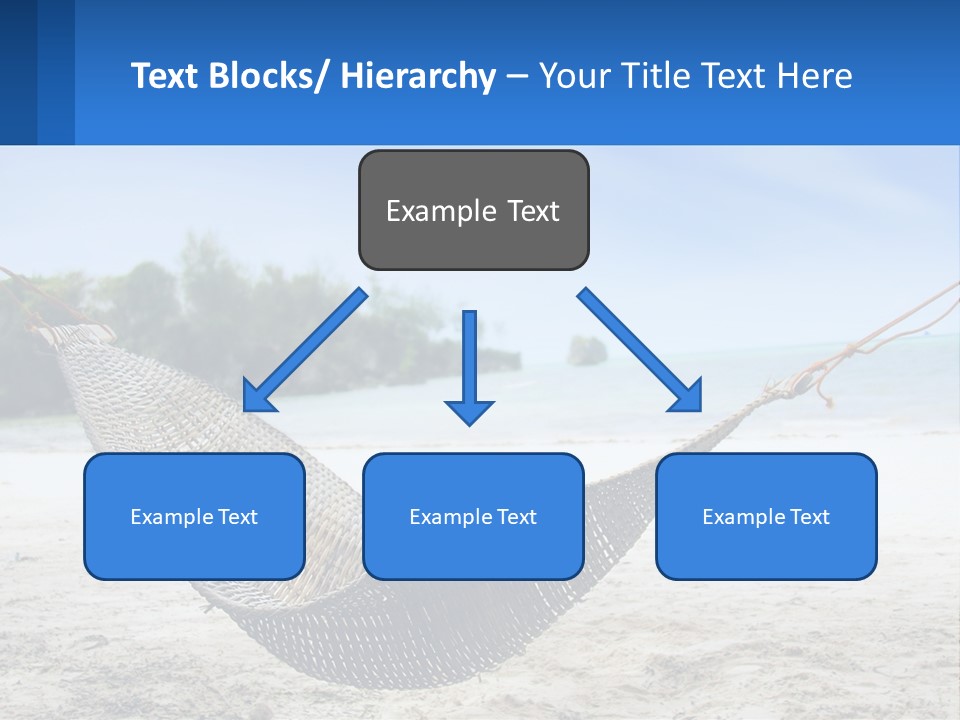 Text Blocks/ Hierarchy – Your Title Text Here

Example Text

Example Text

Example Text

Example Text